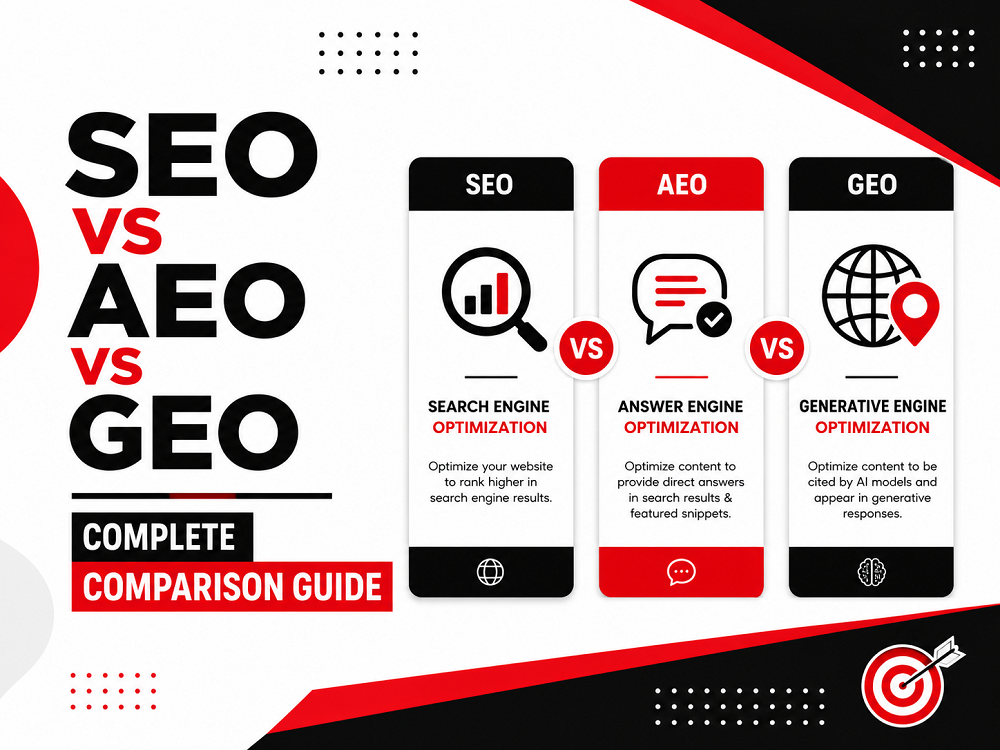 SEO
VS
AEO
VS
GEO

COMPLETE
COMPARISON GUIDE

SEO

SEARCH ENGINE
OPTIMIZATION

Optimize your website to rank higher in search engine results.

VS

AEO

ANSWER ENGINE
OPTIMIZATION

Optimize content to provide direct answers in search results & featured snippets.

VS

GEO

GENERATIVE ENGINE
OPTIMIZATION

Optimize content to be cited by AI models and appear in generative responses.